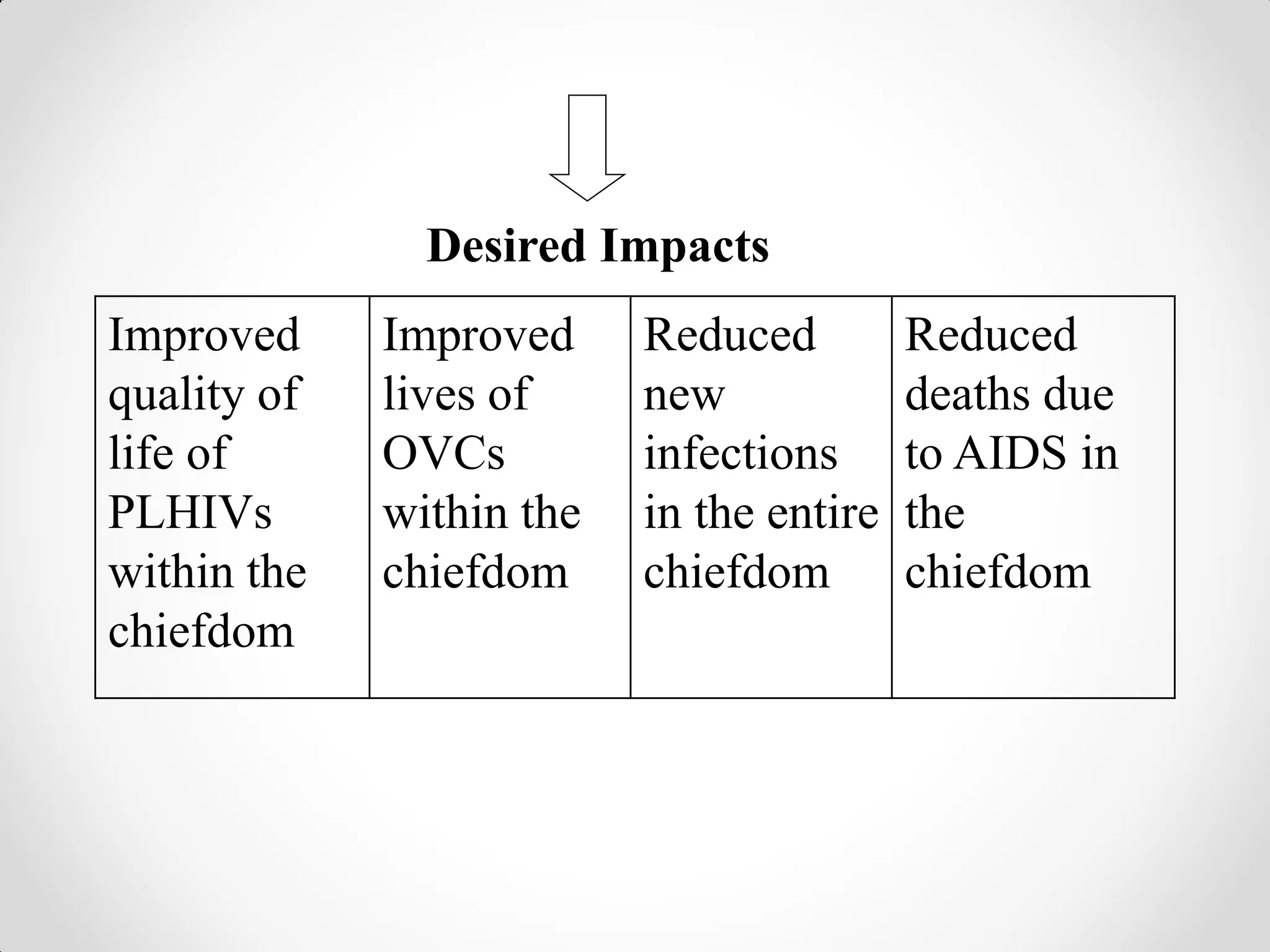 Desired Impacts

| Improved quality of life of PLHIVs within the chiefdom | Improved lives of OVCs within the chiefdom | Reduced new infections in the entire chiefdom | Reduced deaths due to AIDS in the chiefdom |
|---|---|---|---|